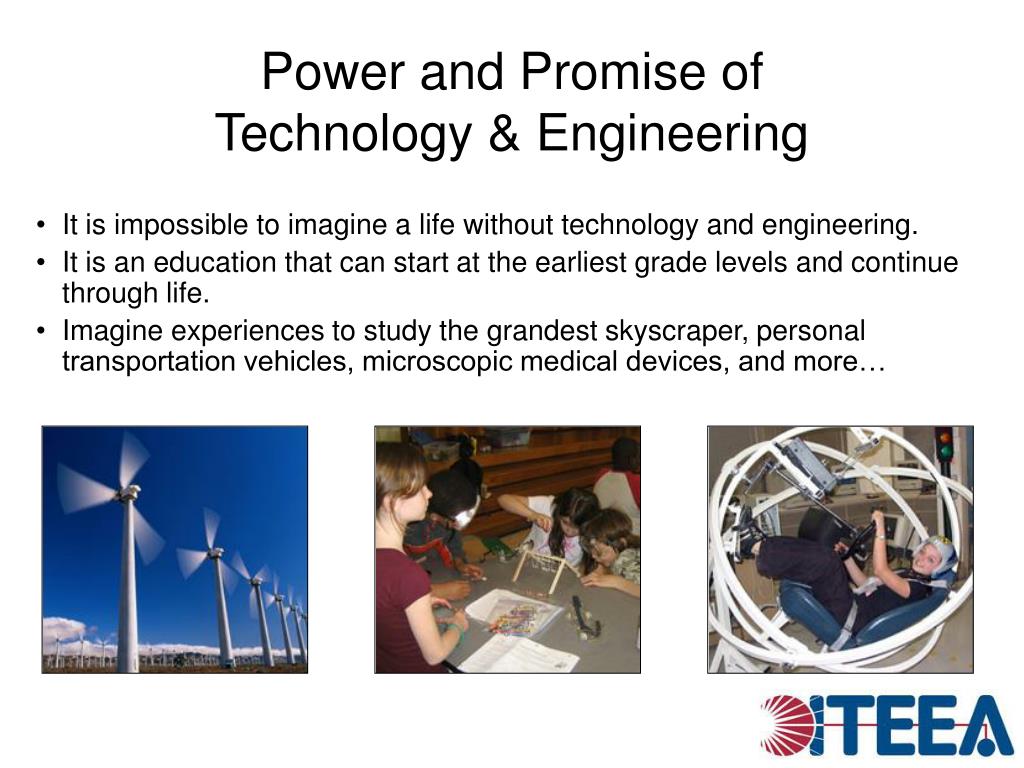 Power and Promise of
Technology & Engineering

• It is impossible to imagine a life without technology and engineering.
• It is an education that can start at the earliest grade levels and continue through life.
• Imagine experiences to study the grandest skyscraper, personal transportation vehicles, microscopic medical devices, and more…

ITEEA